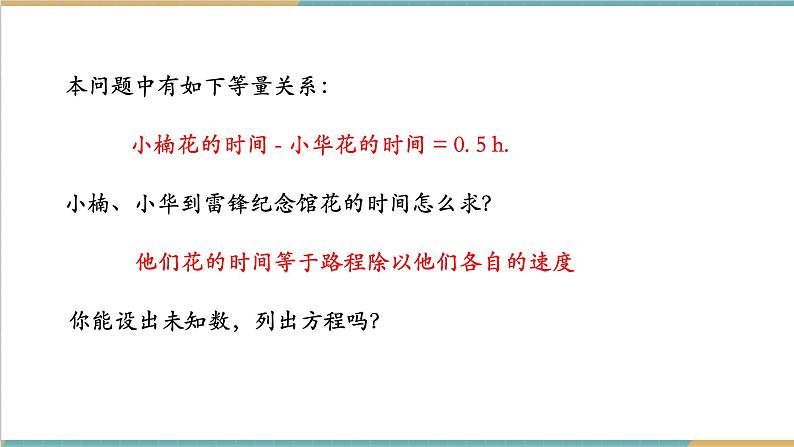 本问题中有如下等量关系：

小楠花的时间 - 小华花的时间 = 0.5 h.

小楠、小华到雷锋纪念馆花的时间怎么求？

他们花的时间等于路程除以他们各自的速度

你能设出未知数，列出方程吗？